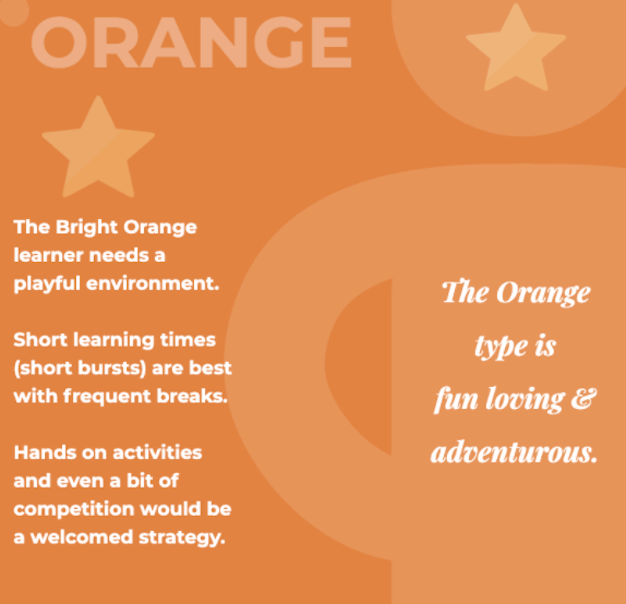 ORANGE

The Bright Orange learner needs a playful environment.

Short learning times (short bursts) are best with frequent breaks.

Hands on activities and even a bit of competition would be a welcomed strategy.

The Orange type is fun loving & adventurous.